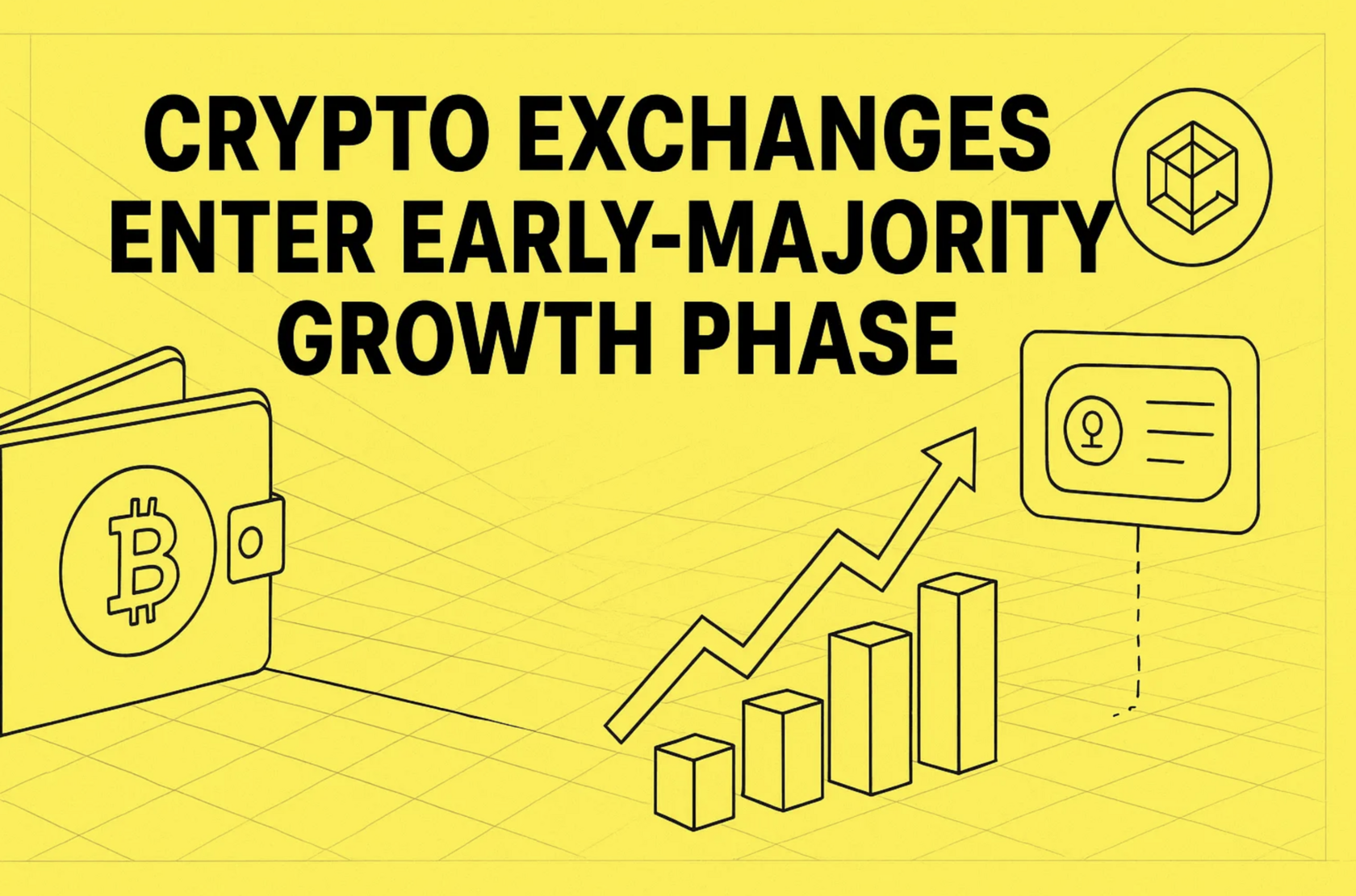 CRYPTO EXCHANGES ENTER EARLY-MAJORITY GROWTH PHASE